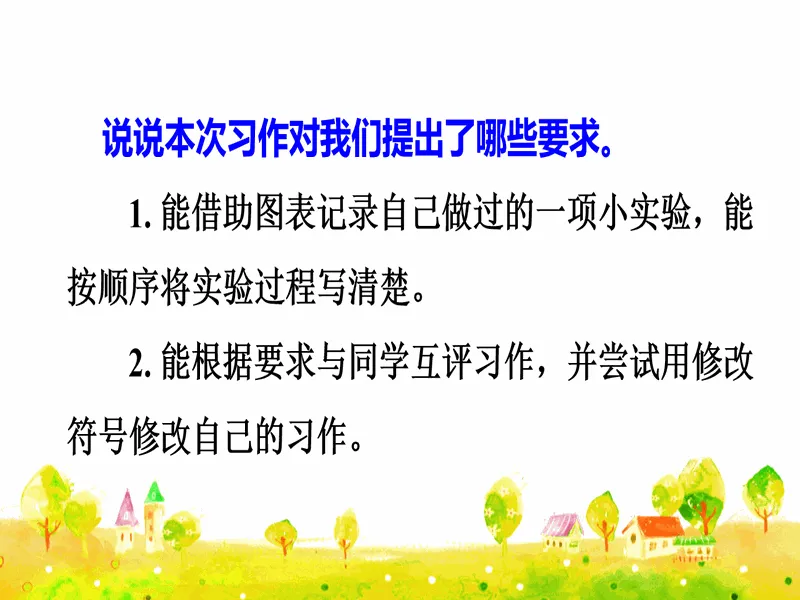 说说本次习作对我们提出了哪些要求。

1. 能借助图表记录自己做过的一项小实验，能按顺序将实验过程写清楚。

2. 能根据要求与同学互评习作，并尝试用修改符号修改自己的习作。